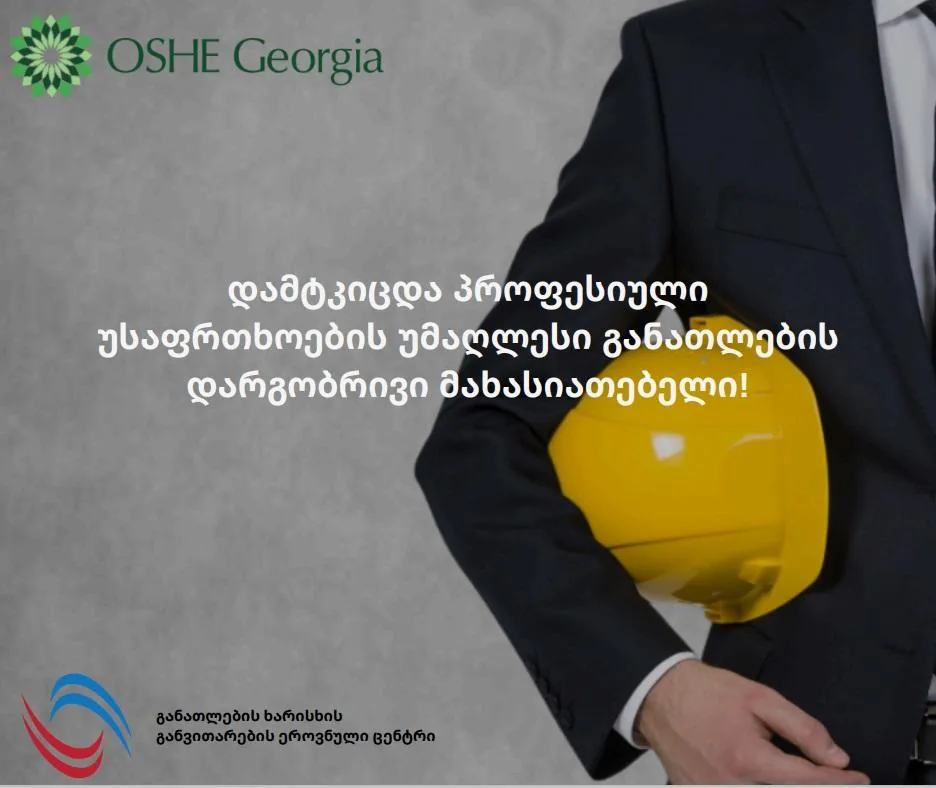 OSHE Georgia

დამტკიცდა პროფესიული უსაფრთხოების უმაღლესი განათლების დარგობრივი მახასიათებელი!

განათლების ხარისხის განვითარების ეროვნული ცენტრი